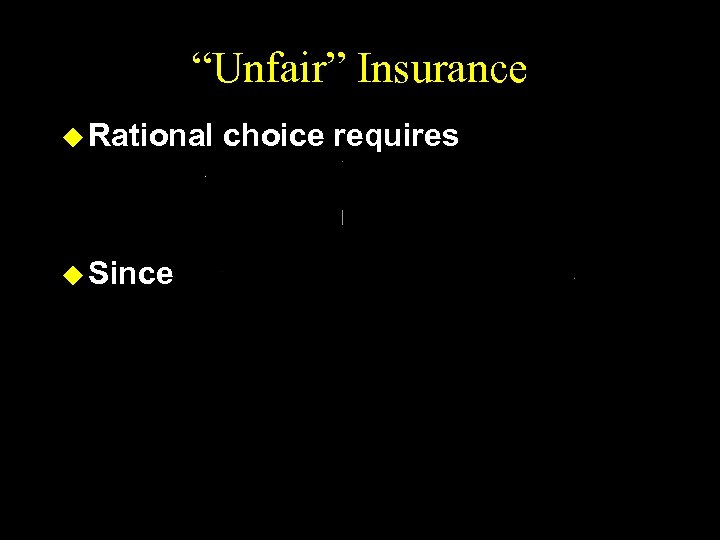 “Unfair” Insurance

Rational choice requires

Since